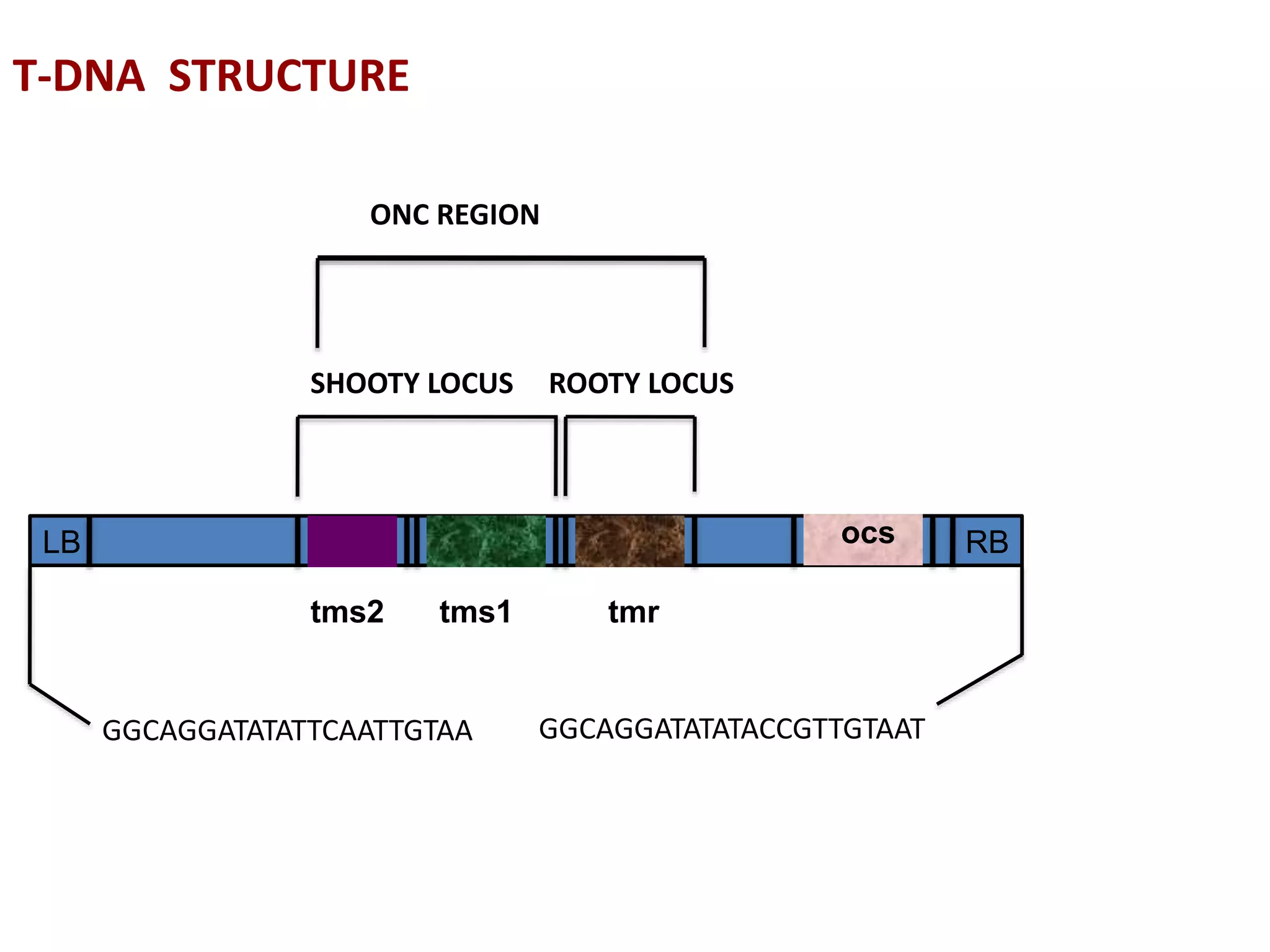 T-DNA STRUCTURE

ONC REGION

SHOOTY LOCUS ROOTY LOCUS

LB ocs RB

tms2 tms1 tmr

GGCAGGATATATTCAATTGTAA GGCAGGATATATACCGTTGTAAT